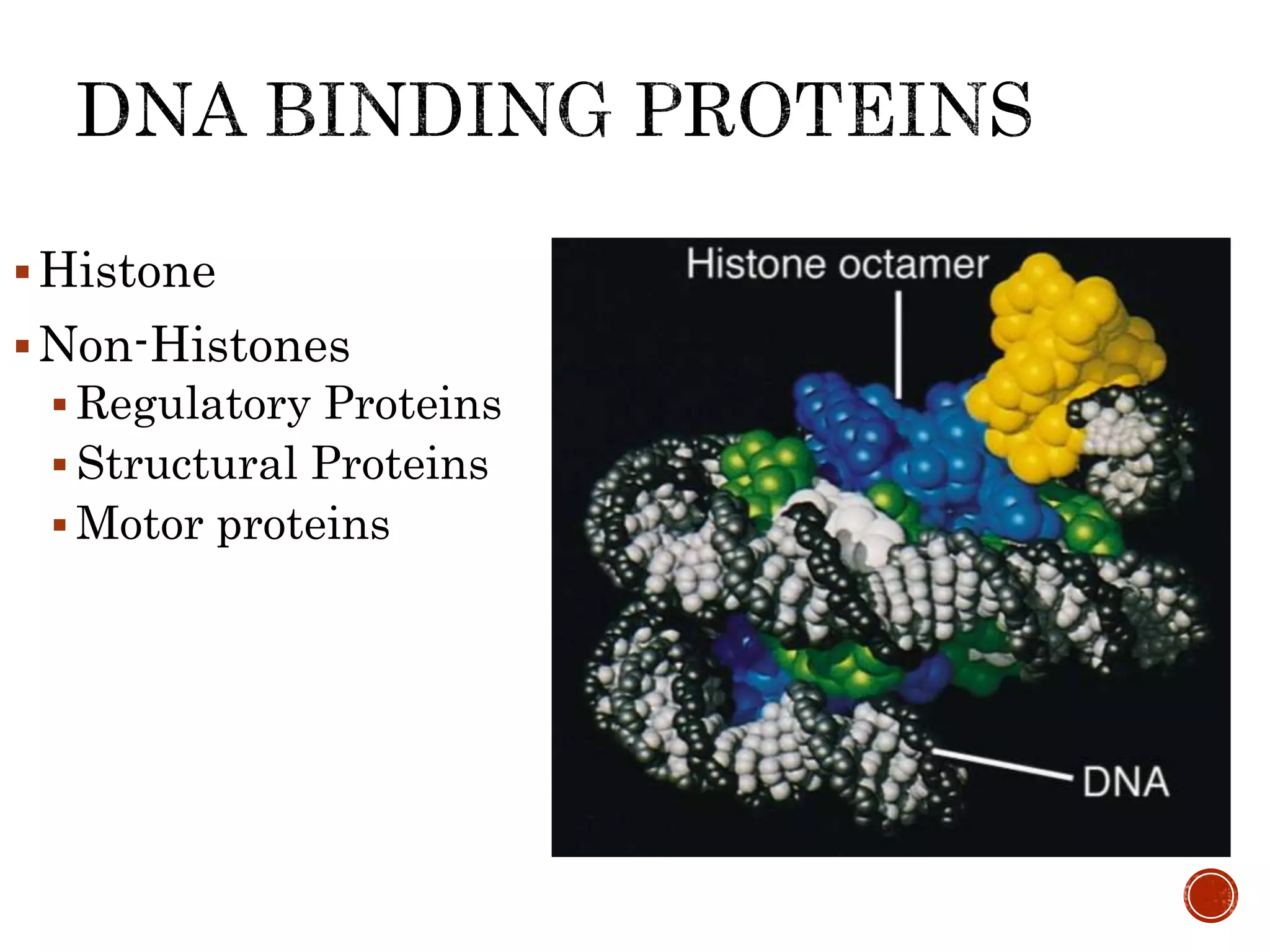 DNA BINDING PROTEINS

▪ Histone
▪ Non-Histones
  ▪ Regulatory Proteins
  ▪ Structural Proteins
  ▪ Motor proteins

Histone octamer

DNA